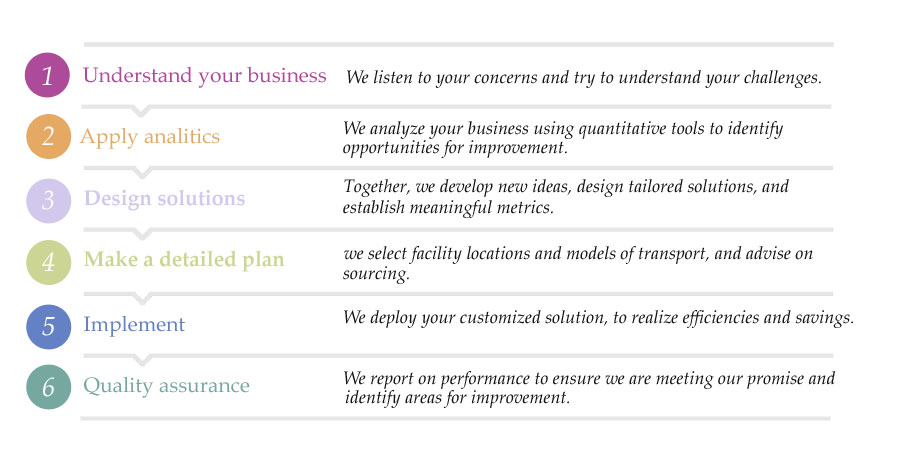 1 Understand your business We listen to your concerns and try to understand your challenges.

2 Apply analitics We analyze your business using quantitative tools to identify opportunities for improvement.

3 Design solutions Together, we develop new ideas, design tailored solutions, and establish meaningful metrics.

4 Make a detailed plan we select facility locations and models of transport, and advise on sourcing.

5 Implement We deploy your customized solution, to realize efficiencies and savings.

6 Quality assurance We report on performance to ensure we are meeting our promise and identify areas for improvement.